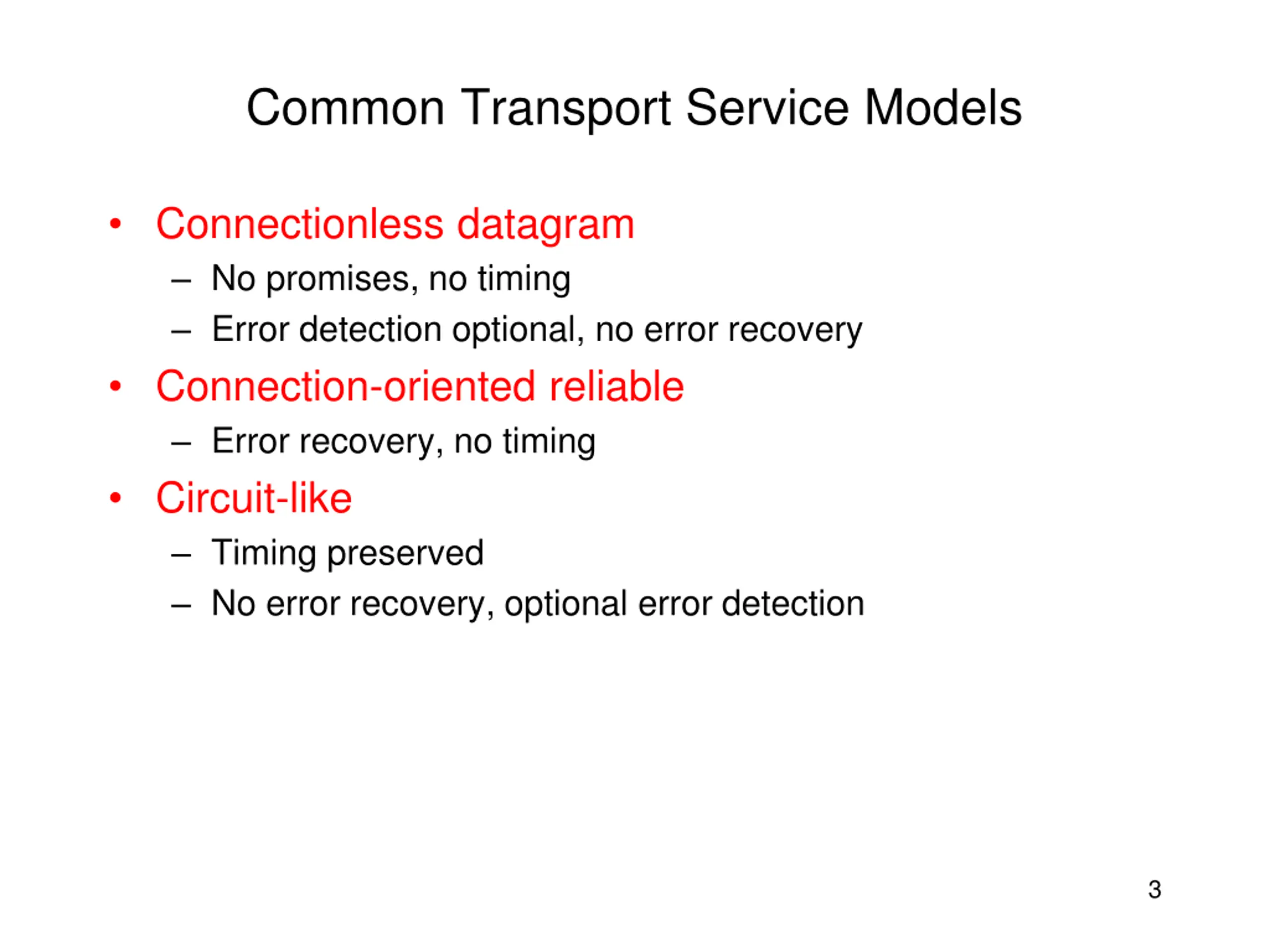 Common Transport Service Models

• Connectionless datagram
  – No promises, no timing
  – Error detection optional, no error recovery
• Connection-oriented reliable
  – Error recovery, no timing
• Circuit-like
  – Timing preserved
  – No error recovery, optional error detection

3